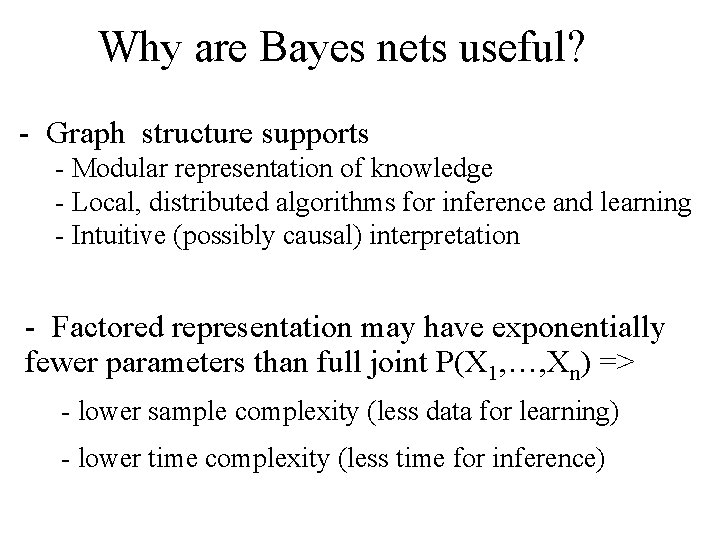 Why are Bayes nets useful?

- Graph structure supports
- Modular representation of knowledge
- Local, distributed algorithms for inference and learning
- Intuitive (possibly causal) interpretation

- Factored representation may have exponentially fewer parameters than full joint $P(X_1,\ldots,X_n)$ =>

- lower sample complexity (less data for learning)

- lower time complexity (less time for inference)